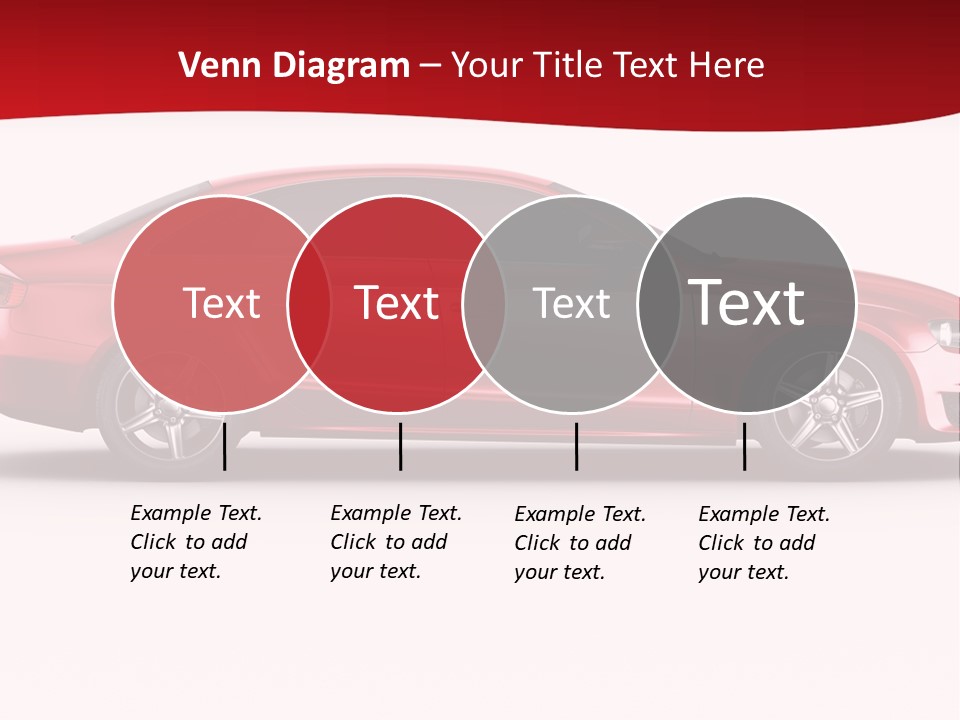 Venn Diagram – Your Title Text Here

Text

Text

Text

Text

Example Text. Click to add your text.

Example Text. Click to add your text.

Example Text. Click to add your text.

Example Text. Click to add your text.